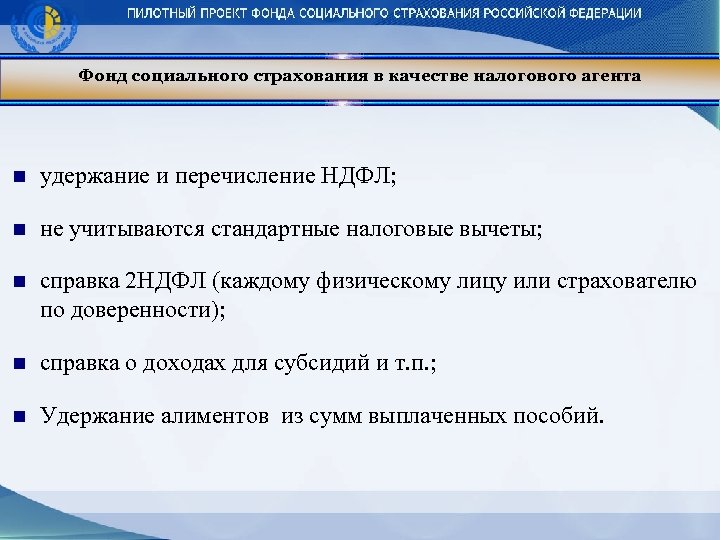 ПИЛОТНЫЙ ПРОЕКТ ФОНДА СОЦИАЛЬНОГО СТРАХОВАНИЯ РОССИЙСКОЙ ФЕДЕРАЦИИ

Фонд социального страхования в качестве налогового агента

удержание и перечисление НДФЛ;

не учитываются стандартные налоговые вычеты;

справка 2НДФЛ (каждому физическому лицу или страхователю по доверенности);

справка о доходах для субсидий и т.п.;

Удержание алиментов из сумм выплаченных пособий.